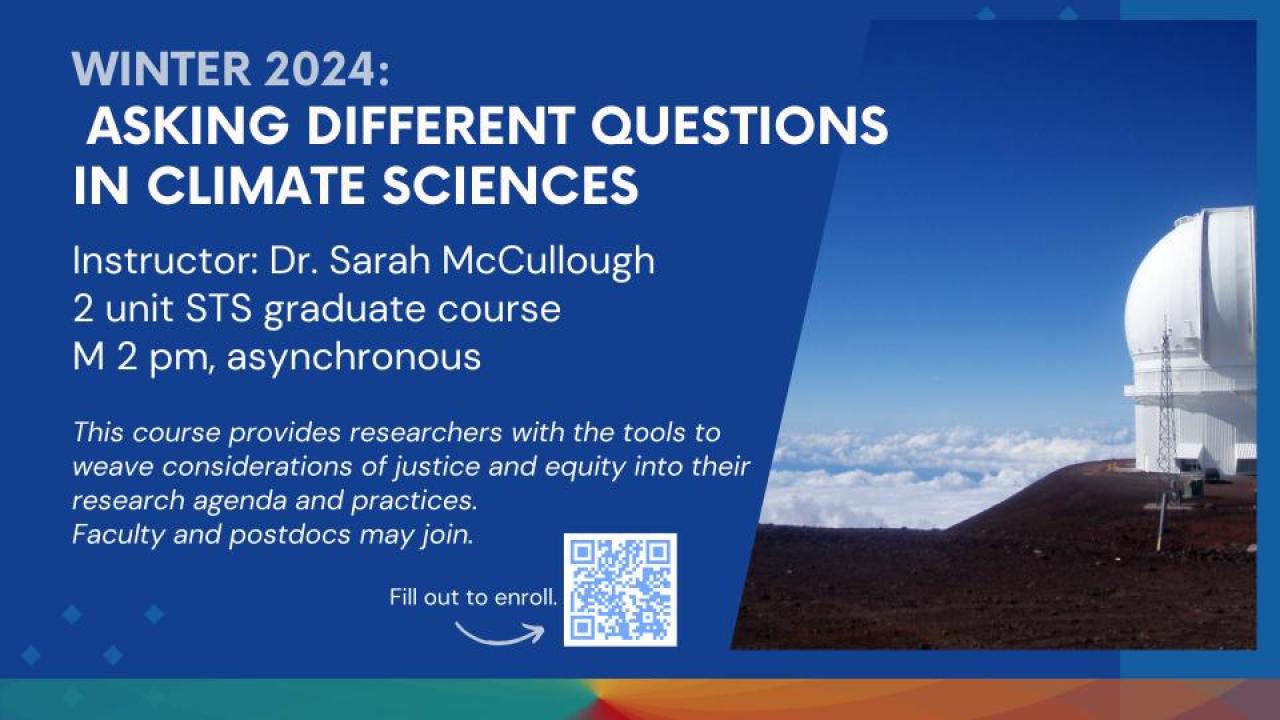 WINTER 2024:
ASKING DIFFERENT QUESTIONS IN CLIMATE SCIENCES

Instructor: Dr. Sarah McCullough
2 unit STS graduate course
M 2 pm, asynchronous

This course provides researchers with the tools to weave considerations of justice and equity into their research agenda and practices.
Faculty and postdocs may join.

Fill out to enroll.